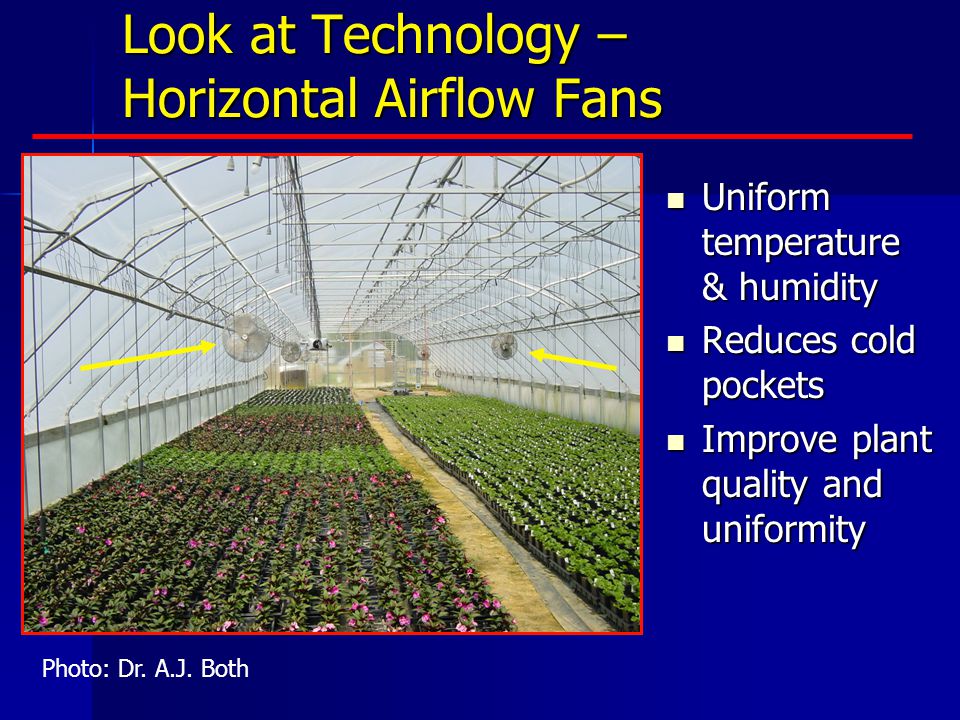 Look at Technology – Horizontal Airflow Fans

- Uniform temperature & humidity
- Reduces cold pockets
- Improve plant quality and uniformity

Photo: Dr. A.J. Both